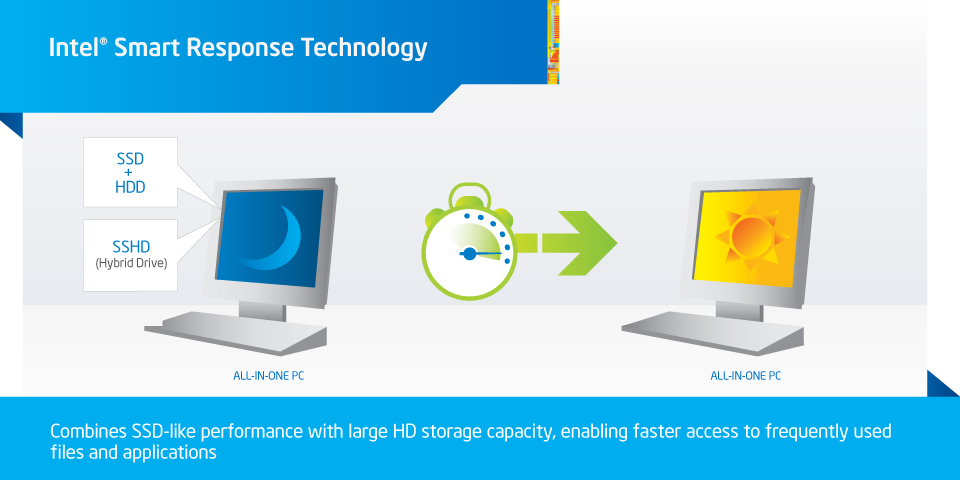 Intel® Smart Response Technology

SSD
+
HDD

SSHD
(Hybrid Drive)

ALL-IN-ONE PC

ALL-IN-ONE PC

Combines SSD-like performance with large HD storage capacity, enabling faster access to frequently used files and applications